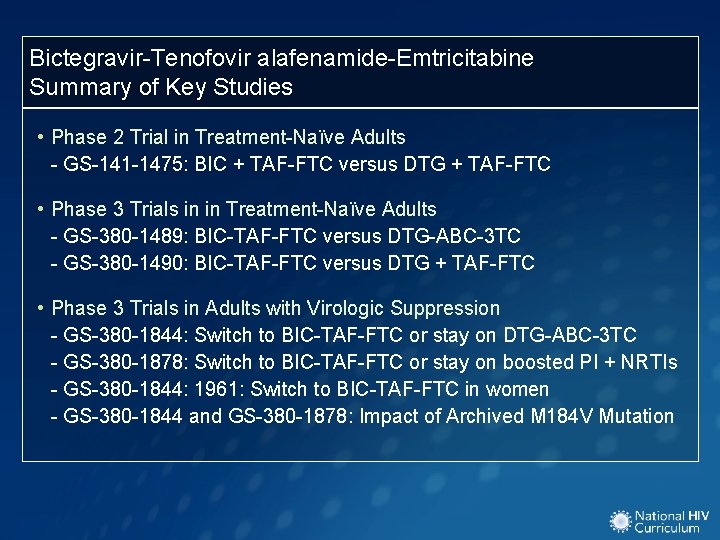 Bictegravir-Tenofovir alafenamide-Emtricitabine
Summary of Key Studies

• Phase 2 Trial in Treatment-Naïve Adults
- GS-141-1475: BIC + TAF-FTC versus DTG + TAF-FTC

• Phase 3 Trials in in Treatment-Naïve Adults
- GS-380-1489: BIC-TAF-FTC versus DTG-ABC-3TC
- GS-380-1490: BIC-TAF-FTC versus DTG + TAF-FTC

• Phase 3 Trials in Adults with Virologic Suppression
- GS-380-1844: Switch to BIC-TAF-FTC or stay on DTG-ABC-3TC
- GS-380-1878: Switch to BIC-TAF-FTC or stay on boosted PI + NRTIs
- GS-380-1844: 1961: Switch to BIC-TAF-FTC in women
- GS-380-1844 and GS-380-1878: Impact of Archived M184V Mutation

National HIV Curriculum